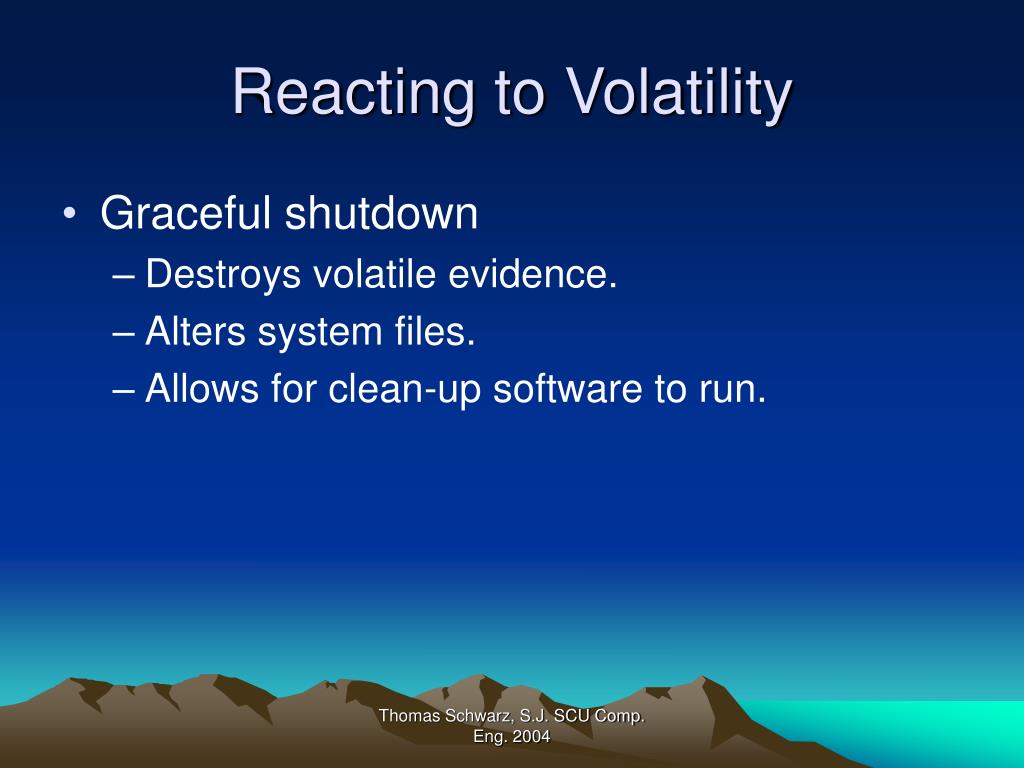 Reacting to Volatility

• Graceful shutdown
– Destroys volatile evidence.
– Alters system files.
– Allows for clean-up software to run.

Thomas Schwarz, S.J. SCU Comp. Eng. 2004